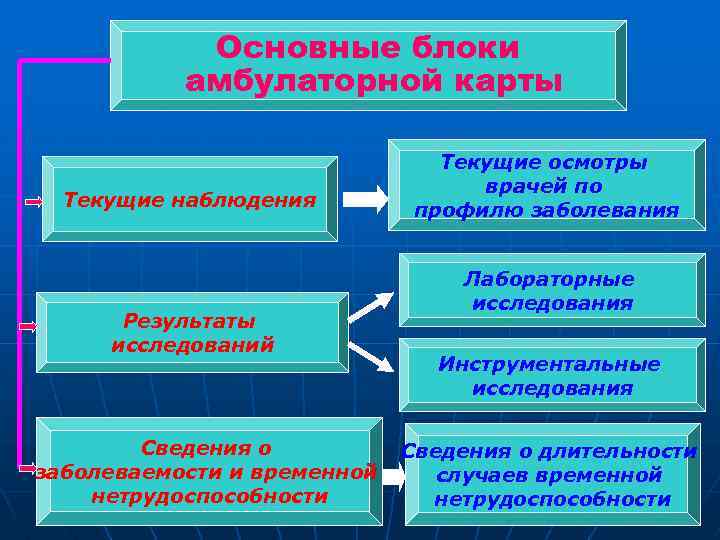 Основные блоки амбулаторной карты

Текущие наблюдения

Текущие осмотры врачей по профилю заболевания

Результаты исследований

Лабораторные исследования

Инструментальные исследования

Сведения о заболеваемости и временной нетрудоспособности

Сведения о длительности случаев временной нетрудоспособности